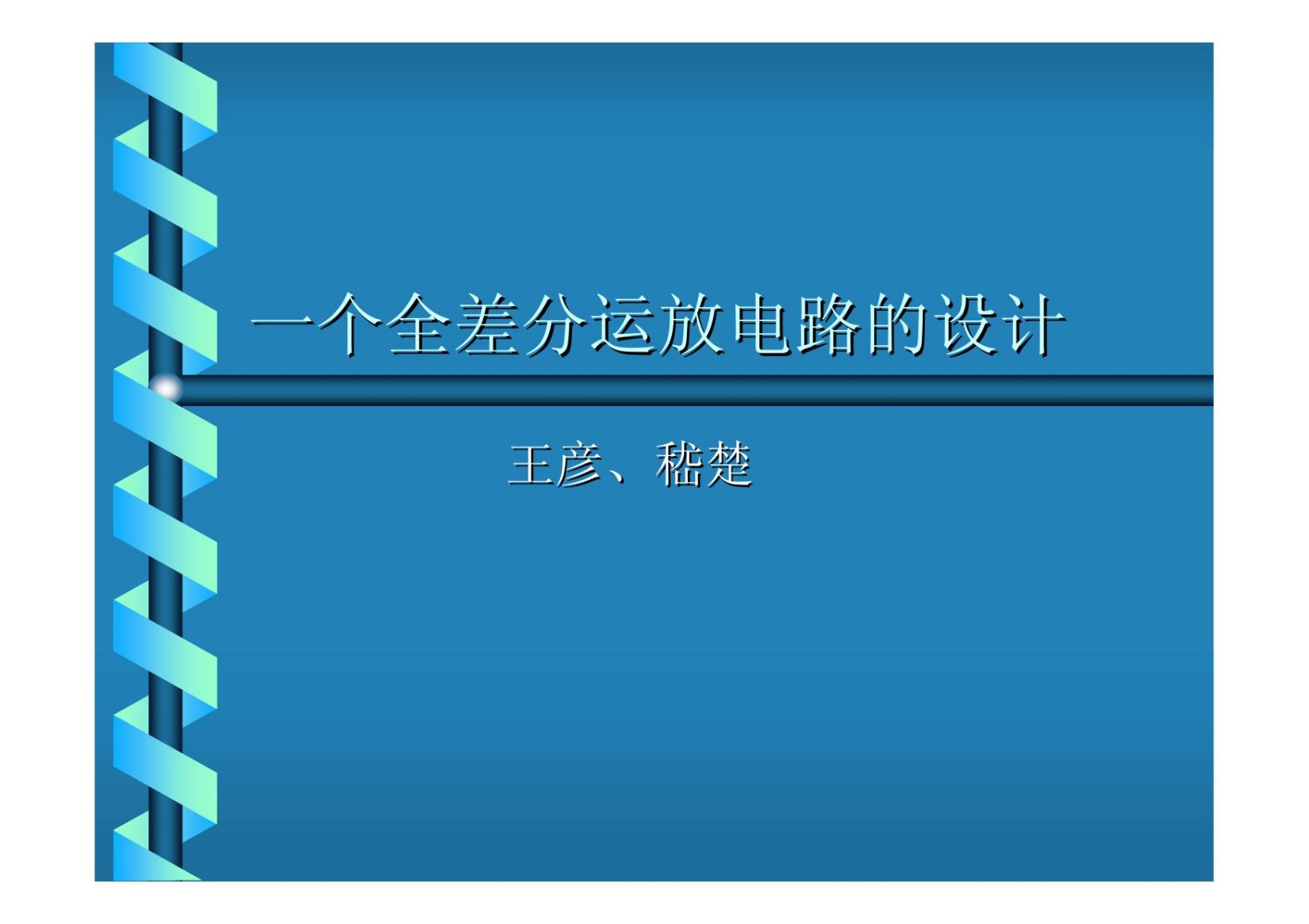 一个全差分运放电路的设计

王彦、嵇楚